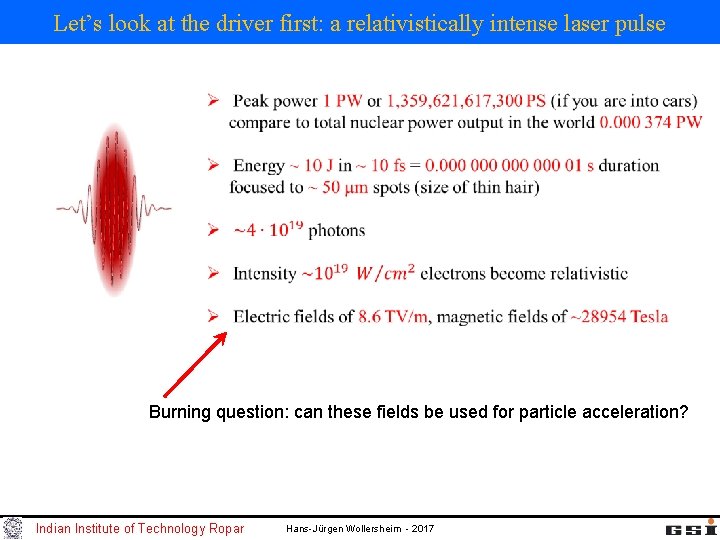 Let's look at the driver first: a relativistically intense laser pulse

➢ Peak power 1 PW or 1,359,621,617,300 PS (if you are into cars) compare to total nuclear power output in the world 0.000 374 PW

➢ Energy ~ 10 J in ~ 10 fs = 0.000 000 000 000 01 s duration focused to ~ 50 μm spots (size of thin hair)

➢ $\sim 4 \cdot 10^{19}$ photons

➢ Intensity $\sim 10^{19}$ $W/cm^2$ electrons become relativistic

➢ Electric fields of 8.6 TV/m, magnetic fields of ~28954 Tesla

Burning question: can these fields be used for particle acceleration?

Indian Institute of Technology Ropar

Hans-Jürgen Wollersheim - 2017

GSI